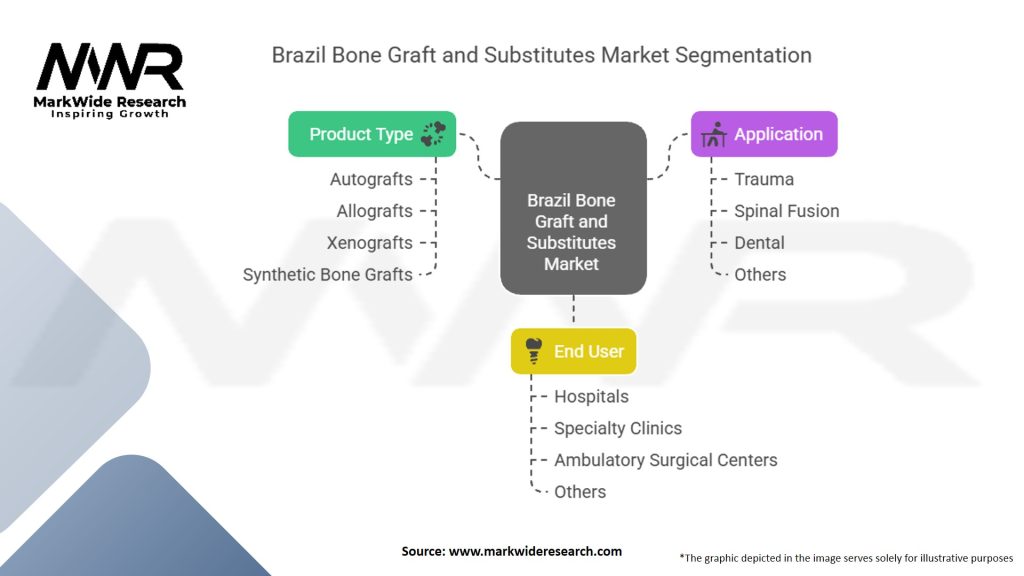 MWR
MarkWide Research
Inspiring Growth

Brazil Bone Graft and Substitutes Market Segmentation

Product Type
Autografts
Allografts
Xenografts
Synthetic Bone Grafts

Brazil Bone Graft and Substitutes Market

Application
Trauma
Spinal Fusion
Dental
Others

End User
Hospitals
Specialty Clinics
Ambulatory Surgical Centers
Others

Source: www.markwideresearch.com

*The graphic depicted in the image serves solely for illustrative purposes